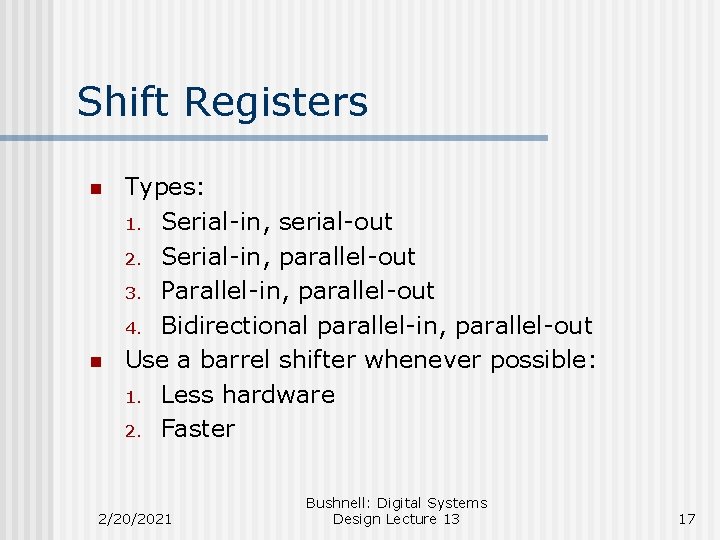 Shift Registers

- Types:
  1. Serial-in, serial-out
  2. Serial-in, parallel-out
  3. Parallel-in, parallel-out
  4. Bidirectional parallel-in, parallel-out
- Use a barrel shifter whenever possible:
  1. Less hardware
  2. Faster

2/20/2021

Bushnell: Digital Systems Design Lecture 13

17